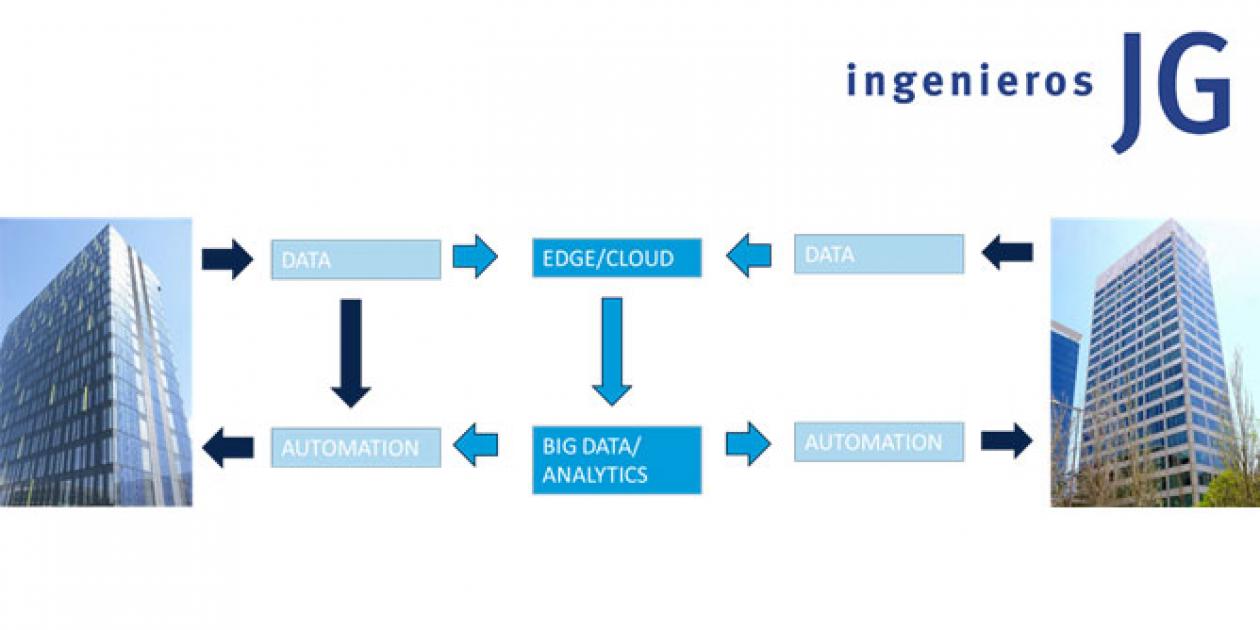 ingenieros JG

DATA

EDGE/CLOUD

DATA

AUTOMATION

BIG DATA/ ANALYTICS

AUTOMATION